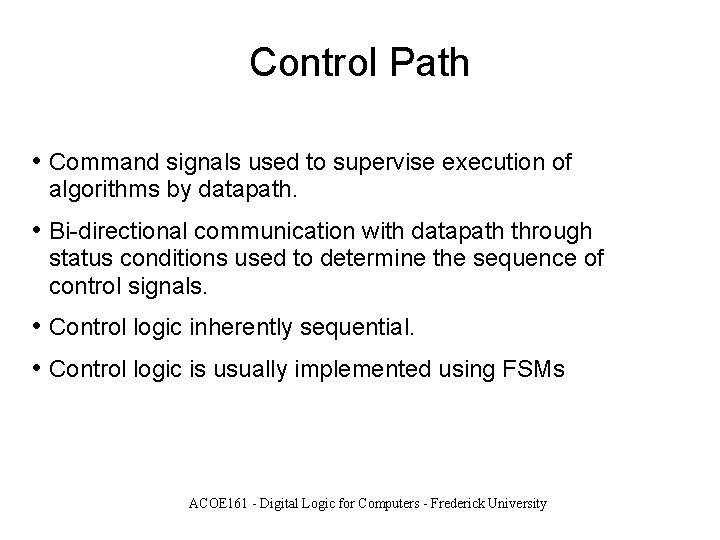 Control Path

• Command signals used to supervise execution of algorithms by datapath.

• Bi-directional communication with datapath through status conditions used to determine the sequence of control signals.

• Control logic inherently sequential.

• Control logic is usually implemented using FSMs

ACOE161 - Digital Logic for Computers - Frederick University